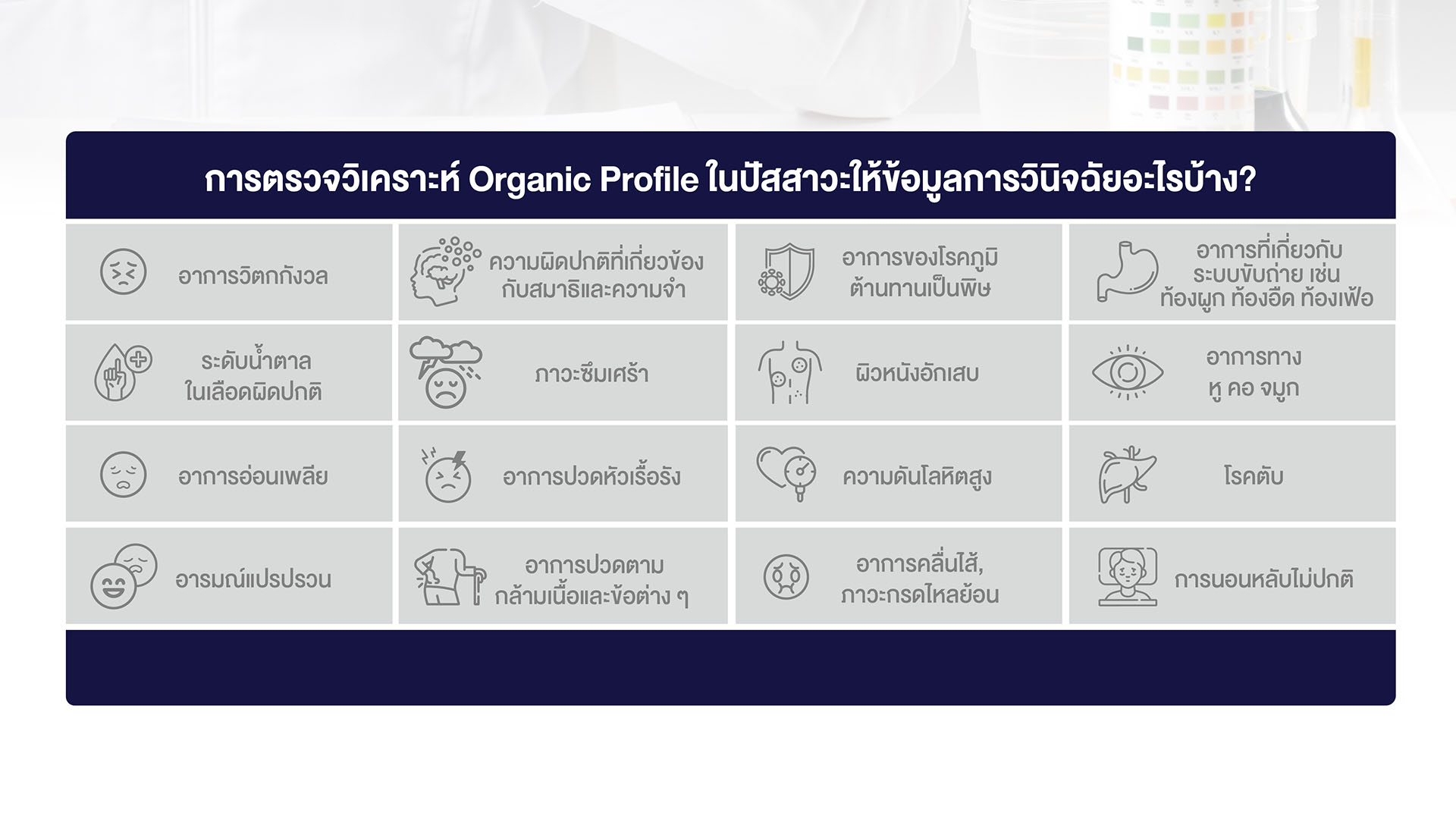 การตรวจวิเคราะห์ Organic Profile ในปัสสาวะให้ข้อมูลการวินิจฉัยอะไรบ้าง?

| | | | |
|---|---|---|---|
| อาการวิตกกังวล | ความผิดปกติที่เกี่ยวข้องกับสมาธิและความจำ | อาการของโรคภูมิต้านทานเป็นพิษ | อาการที่เกี่ยวกับระบบขับถ่าย เช่น ท้องผูก ท้องอืด ท้องเฟ้อ |
| ระดับน้ำตาลในเลือดผิดปกติ | ภาวะซึมเศร้า | ผิวหนังอักเสบ | อาการทาง หู คอ จมูก |
| อาการอ่อนเพลีย | อาการปวดหัวเรื้อรัง | ความดันโลหิตสูง | โรคตับ |
| อารมณ์แปรปรวน | อาการปวดตามกล้ามเนื้อและข้อต่าง ๆ | อาการคลื่นไส้, ภาวะกรดไหลย้อน | การนอนหลับไม่ปกติ |